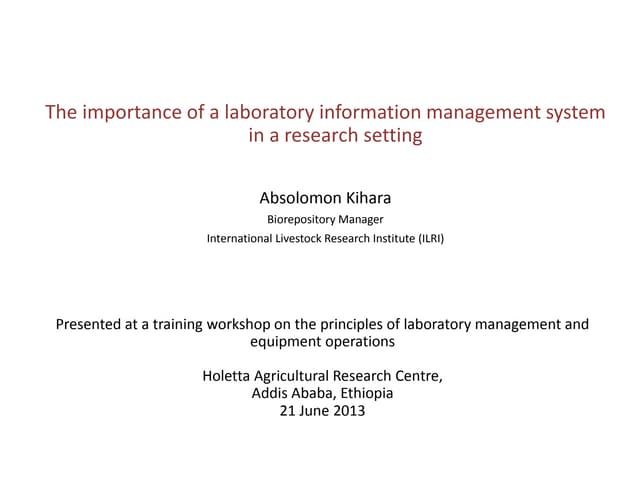 The importance of a laboratory information management system in a research setting

Absolomon Kihara

Biorepository Manager

International Livestock Research Institute (ILRI)

Presented at a training workshop on the principles of laboratory management and equipment operations

Holetta Agricultural Research Centre,
Addis Ababa, Ethiopia
21 June 2013